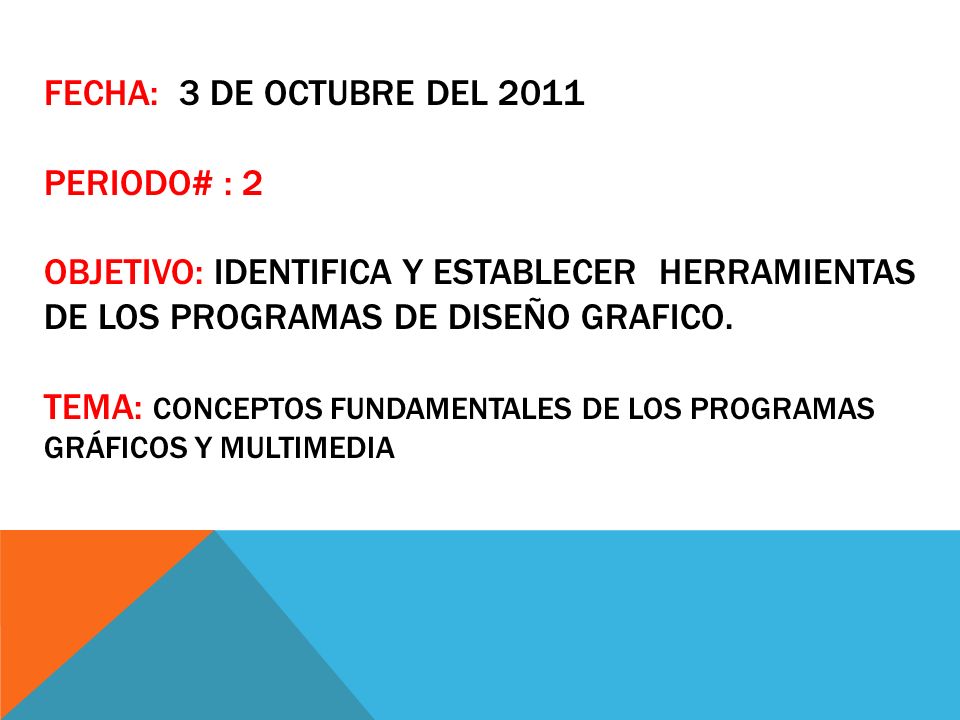 FECHA: 3 DE OCTUBRE DEL 2011

PERIODO# : 2

OBJETIVO: IDENTIFICA Y ESTABLECER HERRAMIENTAS DE LOS PROGRAMAS DE DISEÑO GRAFICO.

TEMA: CONCEPTOS FUNDAMENTALES DE LOS PROGRAMAS GRÁFICOS Y MULTIMEDIA